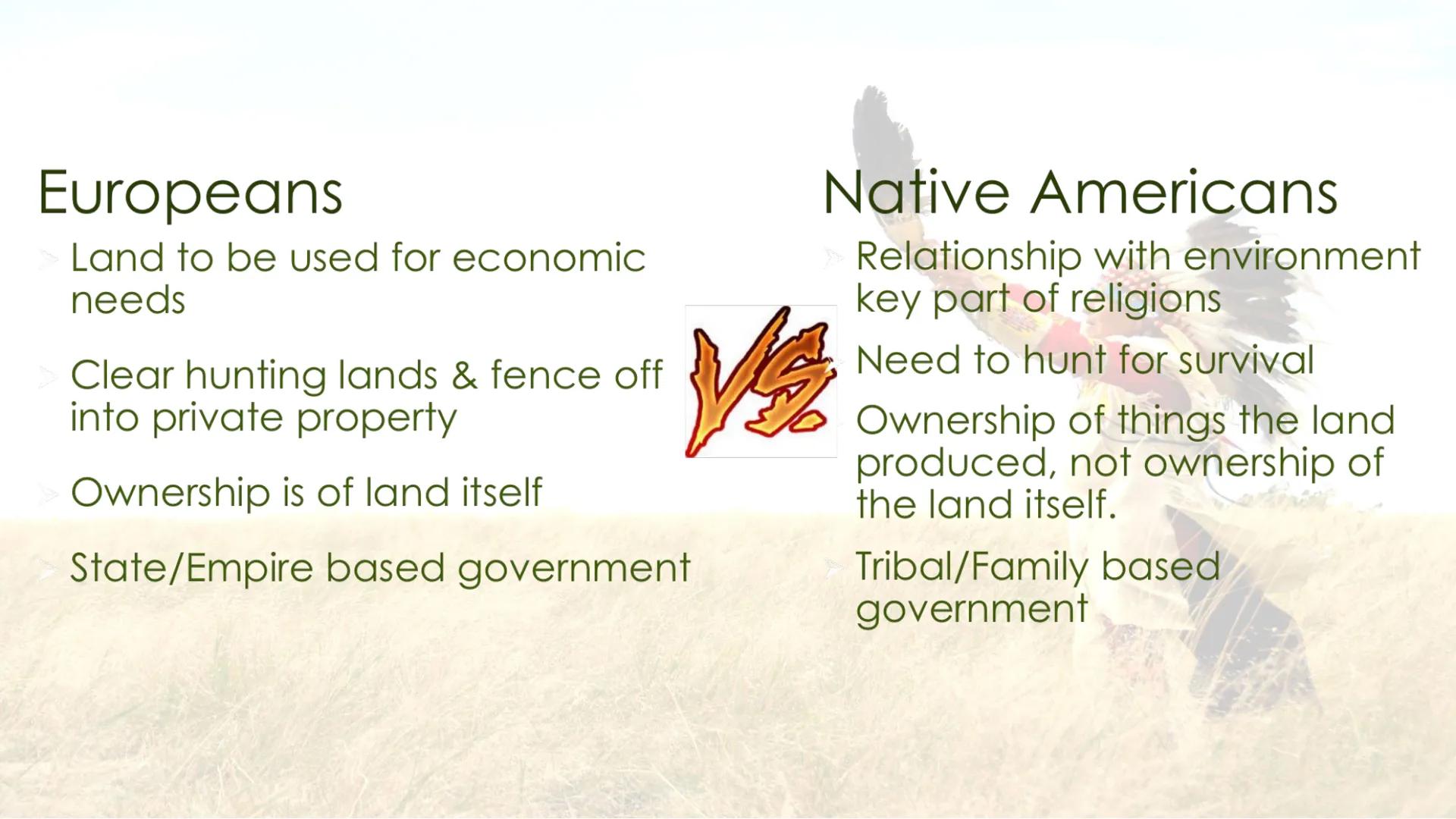 Europeans

Land to be used for economic needs

Clear hunting lands & fence off into private property

Ownership is of land itself

State/Empire based government

VS.

Native Americans

Relationship with environment key part of religions

Need to hunt for survival

Ownership of things the land produced, not ownership of the land itself.

Tribal/Family based government